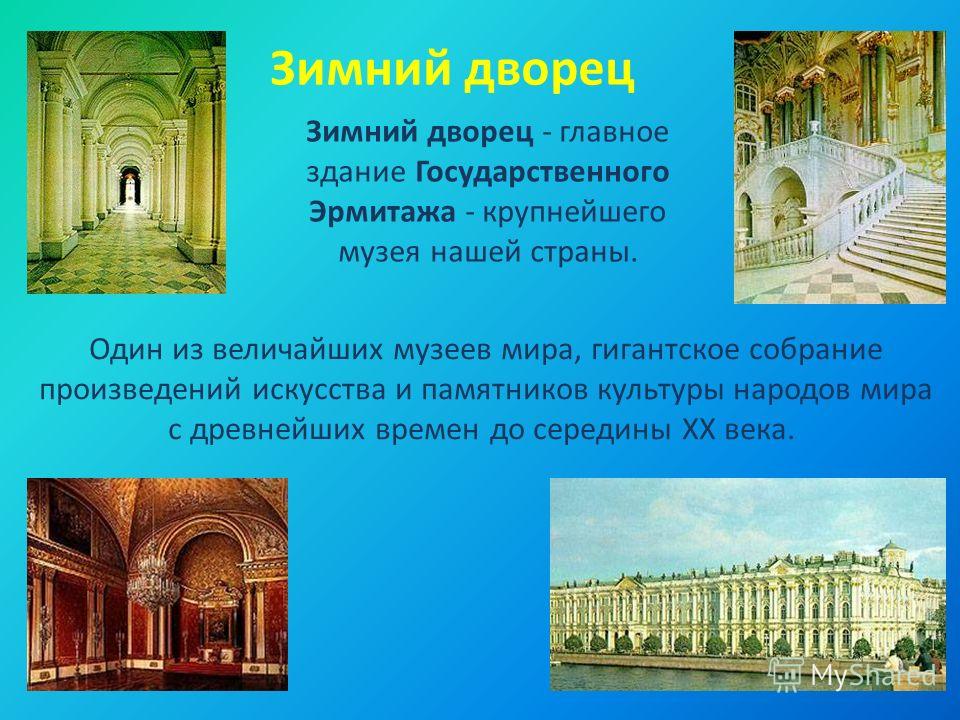 Зимний дворец

Зимний дворец - главное здание Государственного Эрмитажа - крупнейшего музея нашей страны.

Один из величайших музеев мира, гигантское собрание произведений искусства и памятников культуры народов мира с древнейших времен до середины XX века.

MyShared